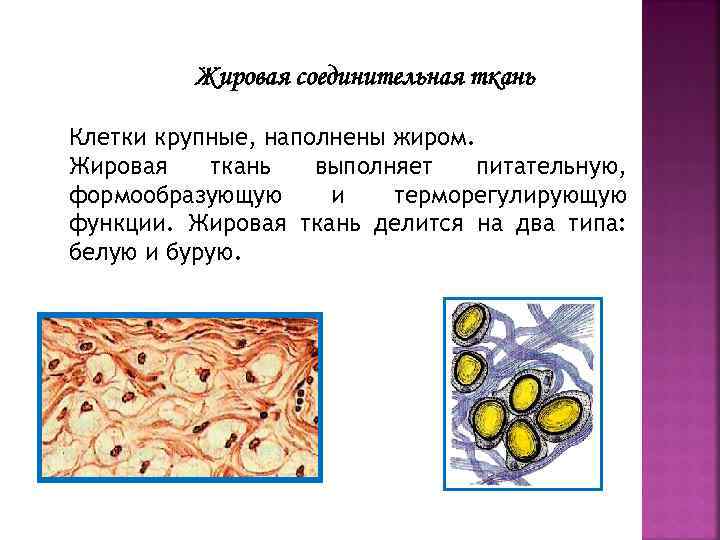 Жировая соединительная ткань

Клетки крупные, наполнены жиром.
Жировая ткань выполняет питательную, формообразующую и терморегулирующую функции. Жировая ткань делится на два типа: белую и бурую.